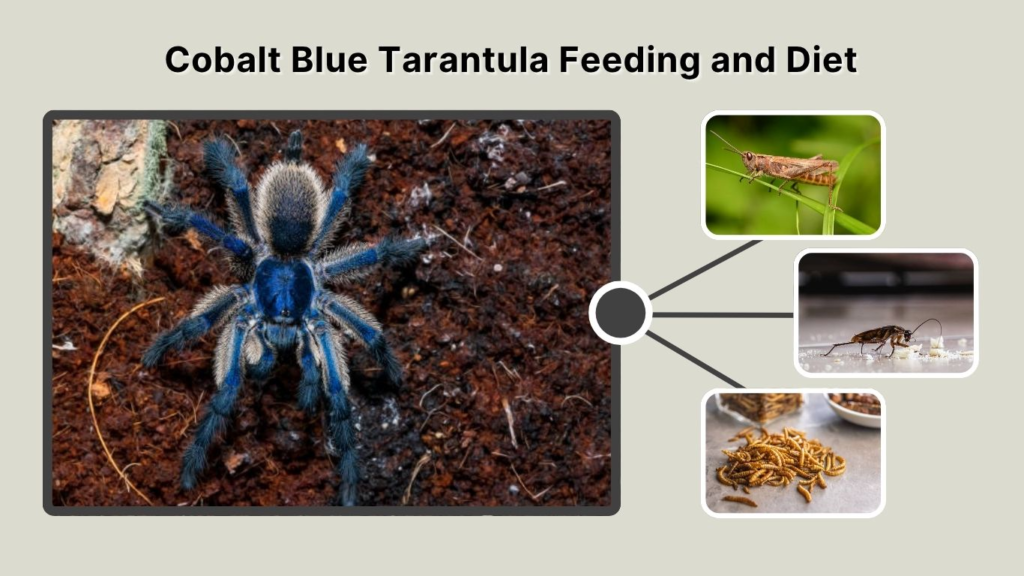 Cobalt Blue Tarantula Feeding and Diet